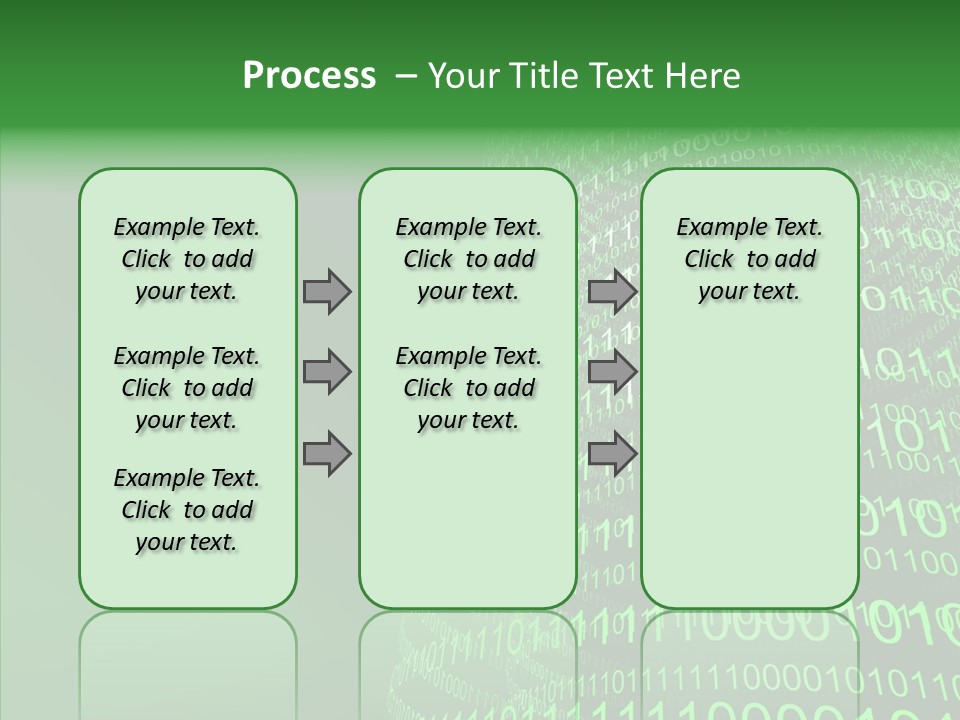 Process – Your Title Text Here

Example Text. Click to add your text.

Example Text. Click to add your text.

Example Text. Click to add your text.

Example Text. Click to add your text.

Example Text. Click to add your text.

Example Text. Click to add your text.